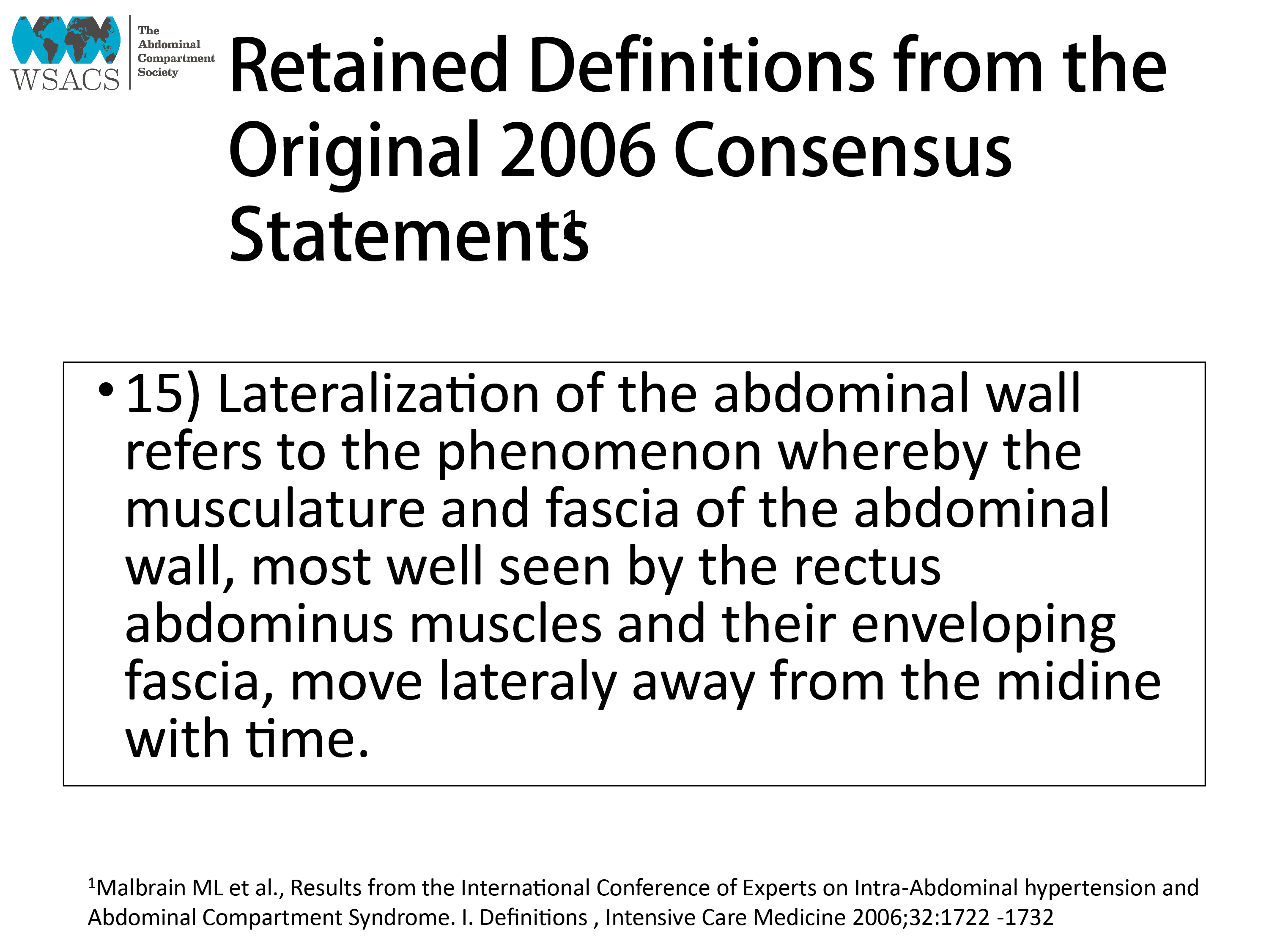 WSACS The Abdominal Compartment Society

Retained Definitions from the Original 2006 Consensus Statements$^1$

• 15) Lateralization of the abdominal wall refers to the phenomenon whereby the musculature and fascia of the abdominal wall, most well seen by the rectus abdominus muscles and their enveloping fascia, move lateraly away from the midine with time.

$^1$Malbrain ML et al., Results from the International Conference of Experts on Intra-Abdominal hypertension and Abdominal Compartment Syndrome. I. Definitions , Intensive Care Medicine 2006;32:1722 -1732